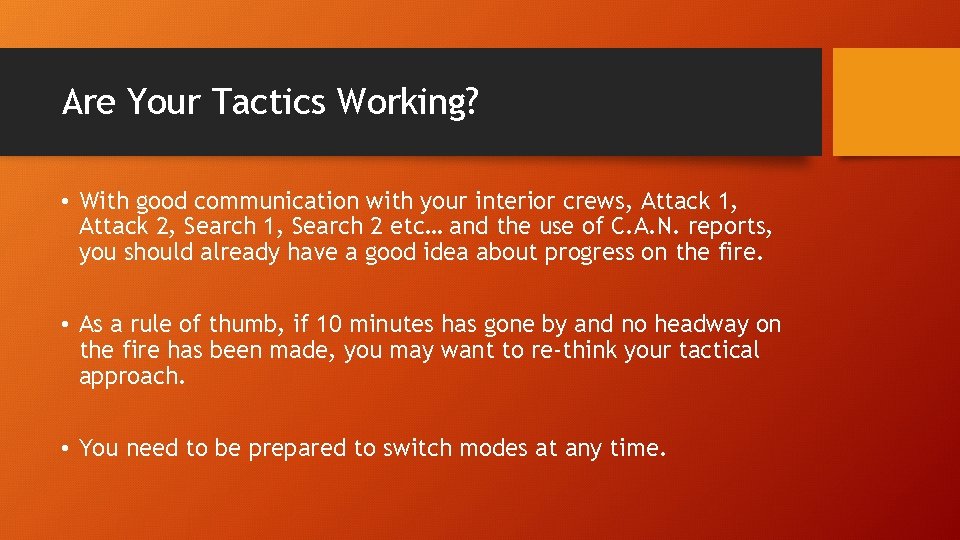 Are Your Tactics Working?

• With good communication with your interior crews, Attack 1, Attack 2, Search 1, Search 2 etc… and the use of C.A.N. reports, you should already have a good idea about progress on the fire.

• As a rule of thumb, if 10 minutes has gone by and no headway on the fire has been made, you may want to re-think your tactical approach.

• You need to be prepared to switch modes at any time.